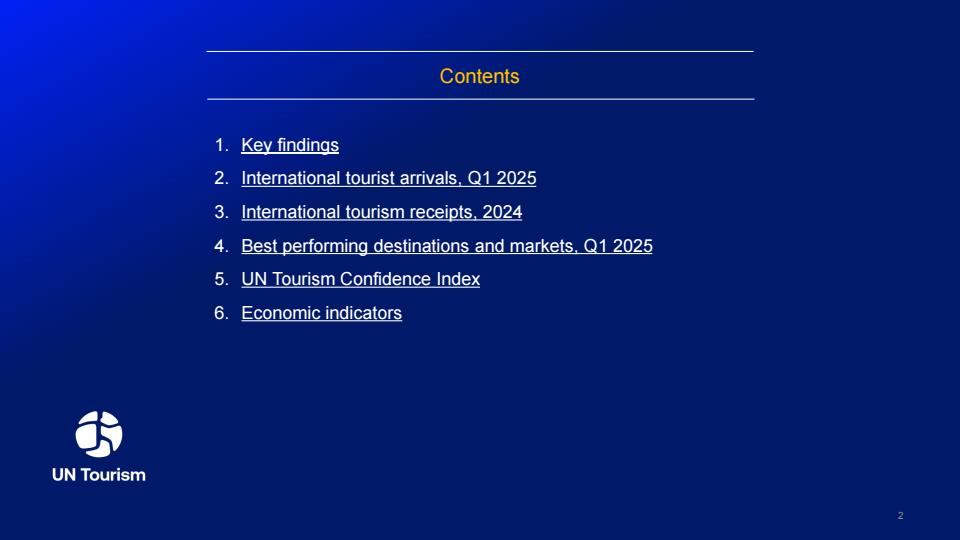 Contents

1. Key findings
2. International tourist arrivals, Q1 2025
3. International tourism receipts, 2024
4. Best performing destinations and markets, Q1 2025
5. UN Tourism Confidence Index
6. Economic indicators

UN Tourism

2